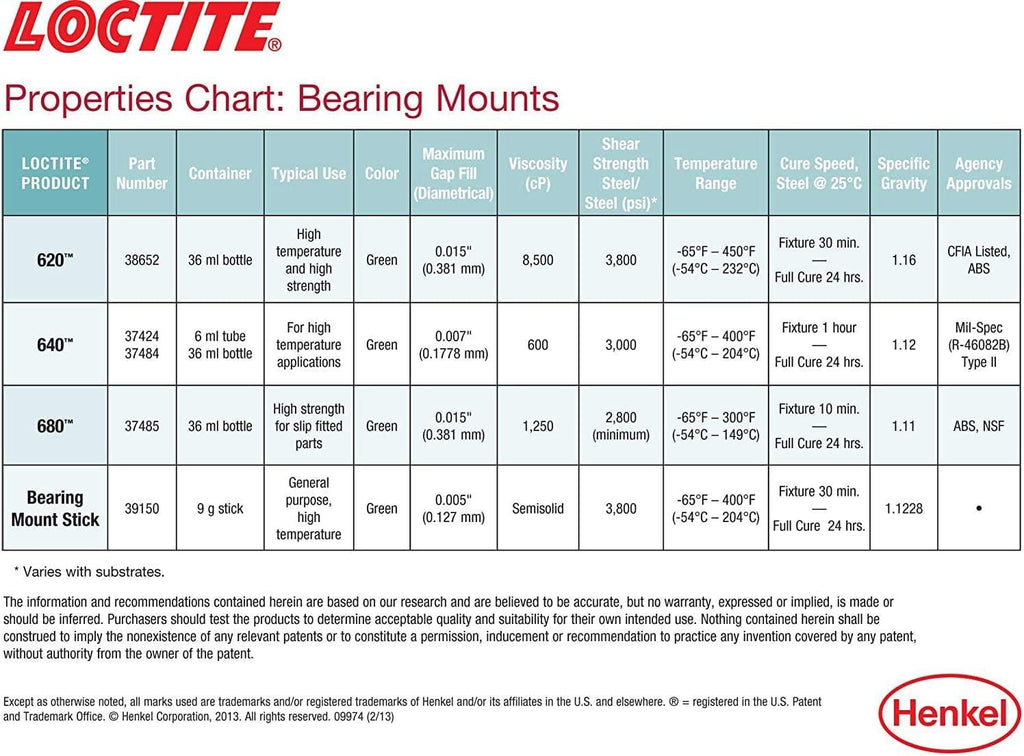 LOCTITE®

Properties Chart: Bearing Mounts

| LOCTITE® PRODUCT | Part Number | Container | Typical Use | Color | Maximum Gap Fill (Diametrical) | Viscosity (cP) | Shear Strength Steel/ Steel (psi)* | Temperature Range | Cure Speed, Steel @ 25°C | Specific Gravity | Agency Approvals |
|---|---|---|---|---|---|---|---|---|---|---|---|
| 620™ | 38652 | 36 ml bottle | High temperature and high strength | Green | 0.015" (0.381 mm) | 8,500 | 3,800 | -65°F – 450°F (-54°C – 232°C) | Fixture 30 min. — Full Cure 24 hrs. | 1.16 | CFIA Listed, ABS |
| 640™ | 37424 37484 | 6 ml tube 36 ml bottle | For high temperature applications | Green | 0.007" (0.1778 mm) | 600 | 3,000 | -65°F – 400°F (-54°C – 204°C) | Fixture 1 hour — Full Cure 24 hrs. | 1.12 | Mil-Spec (R-46082B) Type II |
| 680™ | 37485 | 36 ml bottle | High strength for slip fitted parts | Green | 0.015" (0.381 mm) | 1,250 | 2,800 (minimum) | -65°F – 300°F (-54°C – 149°C) | Fixture 10 min. — Full Cure 24 hrs. | 1.11 | ABS, NSF |
| Bearing Mount Stick | 39150 | 9 g stick | General purpose, high temperature | Green | 0.005" (0.127 mm) | Semisolid | 3,800 | -65°F – 400°F (-54°C – 204°C) | Fixture 30 min. — Full Cure 24 hrs. | 1.1228 | • |

* Varies with substrates.

The information and recommendations contained herein are based on our research and are believed to be accurate, but no warranty, expressed or implied, is made or should be inferred. Purchasers should test the products to determine acceptable quality and suitability for their own intended use. Nothing contained herein shall be construed to imply the nonexistence of any relevant patents or to constitute a permission, inducement or recommendation to practice any invention covered by any patent, without authority from the owner of the patent.

Except as otherwise noted, all marks used are trademarks and/or registered trademarks of Henkel and/or its affiliates in the U.S. and elsewhere. ® = registered in the U.S. Patent and Trademark Office. © Henkel Corporation, 2013. All rights reserved. 09974 (2/13)

Henkel